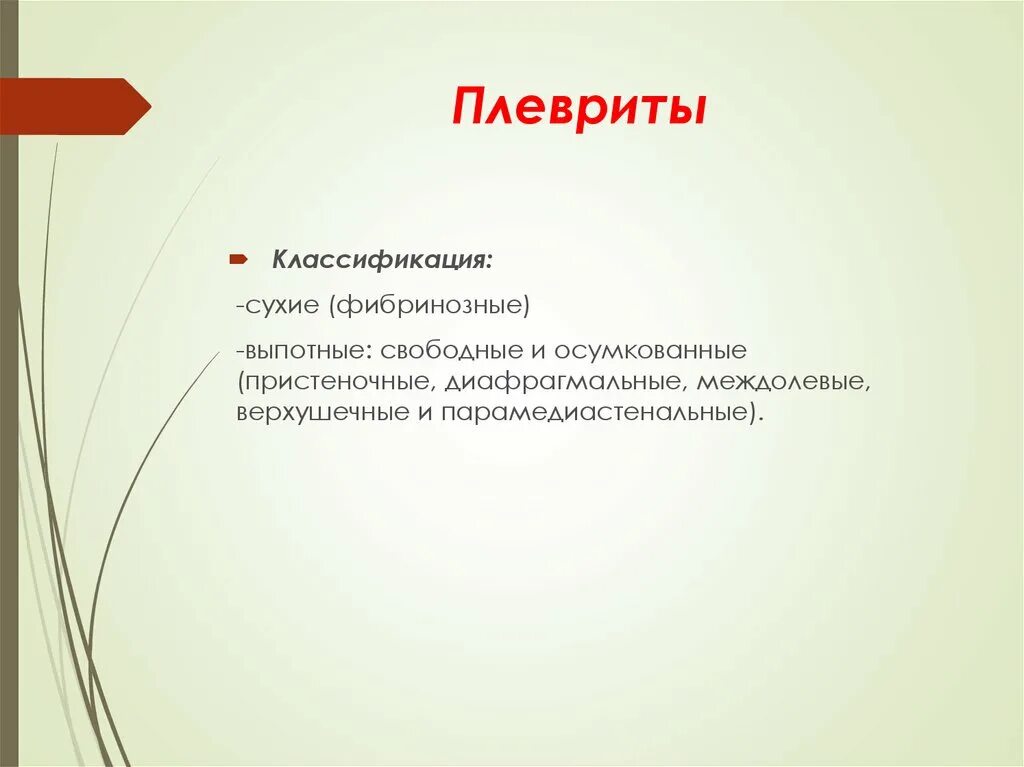 Плевриты

Классификация:

-сухие (фибринозные)

-выпотные: свободные и осумкованные (пристеночные, диафрагмальные, междолевые, верхушечные и парамедиастенальные).